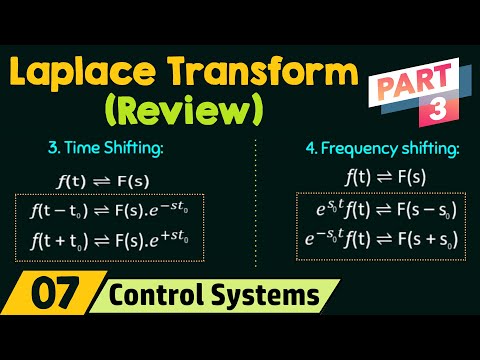 Laplace Transform (Review)

PART 3

3. Time Shifting:

$f(t) \rightleftharpoons F(s)$

$f(t - t_0) \rightleftharpoons F(s).e^{-st_0}$

$f(t + t_0) \rightleftharpoons F(s).e^{+st_0}$

4. Frequency shifting:

$f(t) \rightleftharpoons F(s)$

$e^{s_0 t} f(t) \rightleftharpoons F(s - s_0)$

$e^{-s_0 t} f(t) \rightleftharpoons F(s + s_0)$

07 Control Systems